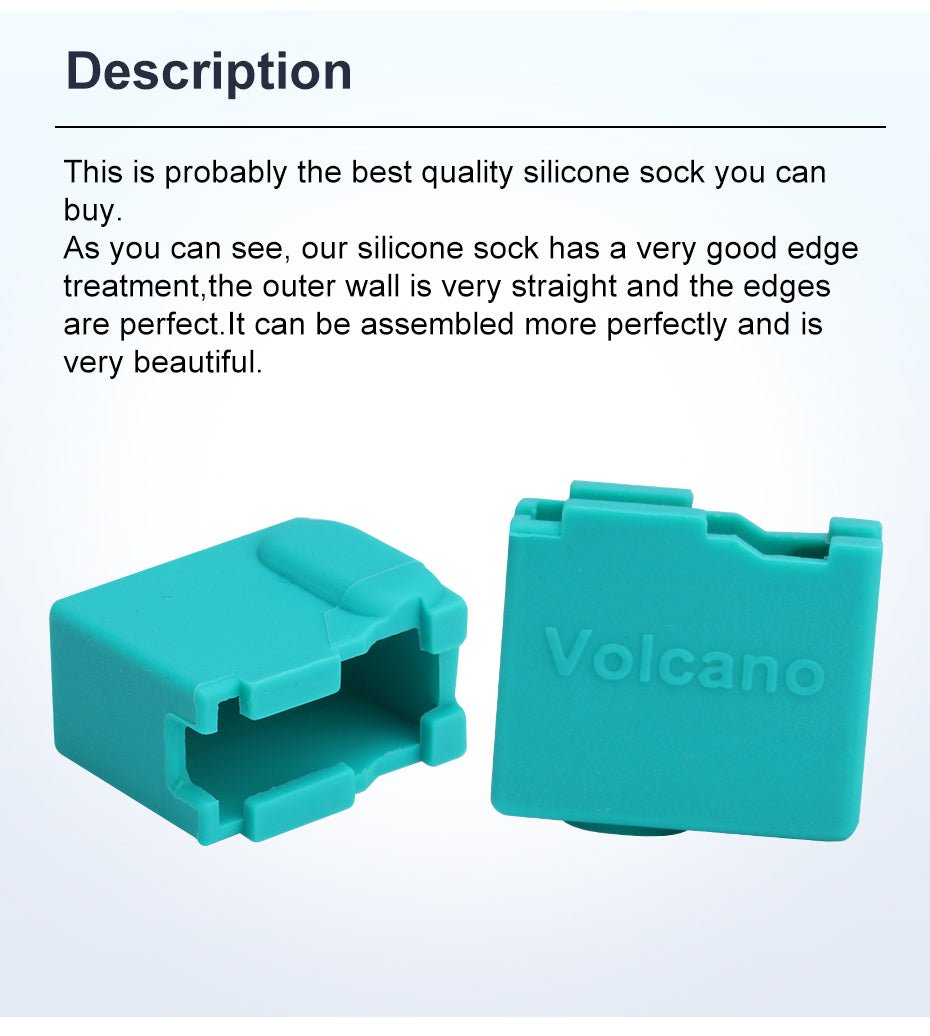 Description

This is probably the best quality silicone sock you can buy.
As you can see, our silicone sock has a very good edge treatment,the outer wall is very straight and the edges are perfect.It can be assembled more perfectly and is very beautiful.

Volcano